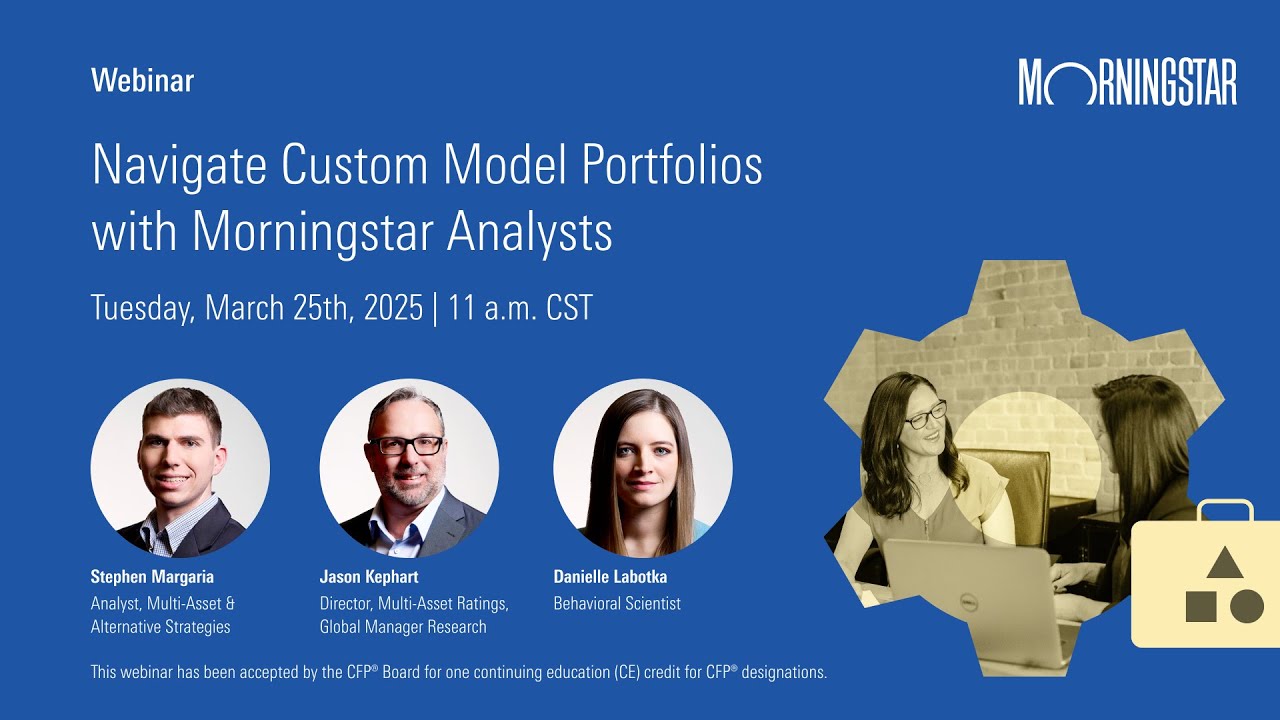 Webinar

MORNINGSTAR

Navigate Custom Model Portfolios with Morningstar Analysts

Tuesday, March 25th, 2025 | 11 a.m. CST

Stephen Margaria
Analyst, Multi-Asset & Alternative Strategies

Jason Kephart
Director, Multi-Asset Ratings, Global Manager Research

Danielle Labotka
Behavioral Scientist

This webinar has been accepted by the CFP® Board for one continuing education (CE) credit for CFP® designations.